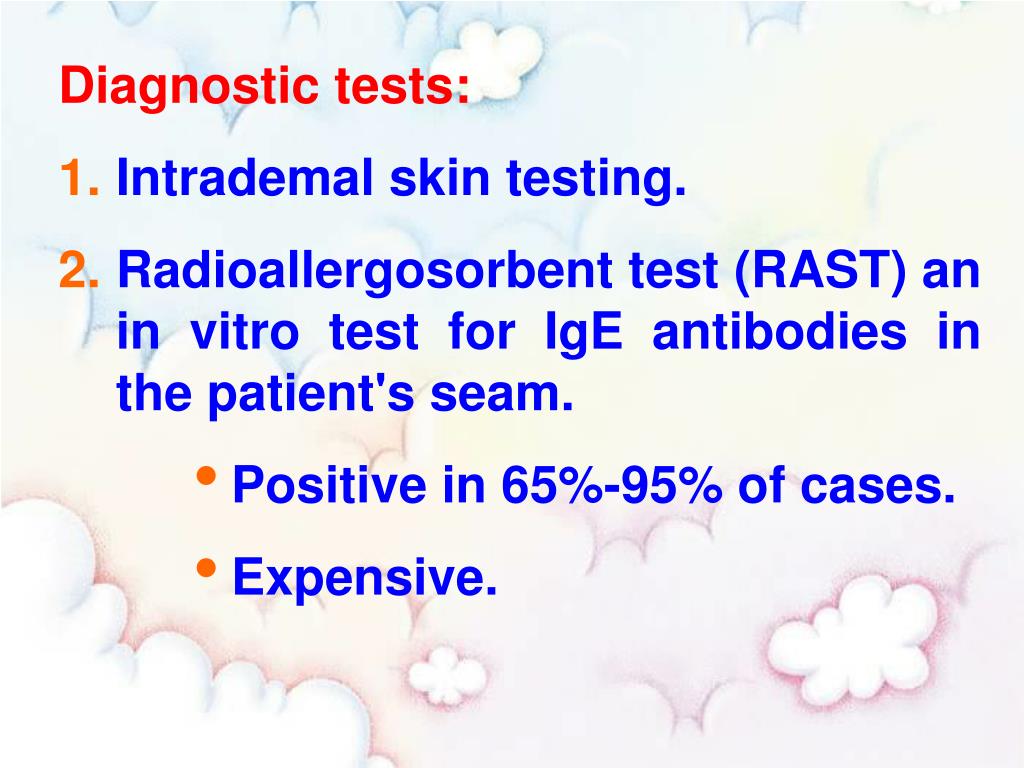 Diagnostic tests:

1. Intrademal skin testing.

2. Radioallergosorbent test (RAST) an in vitro test for IgE antibodies in the patient's seam.

• Positive in 65%-95% of cases.

• Expensive.